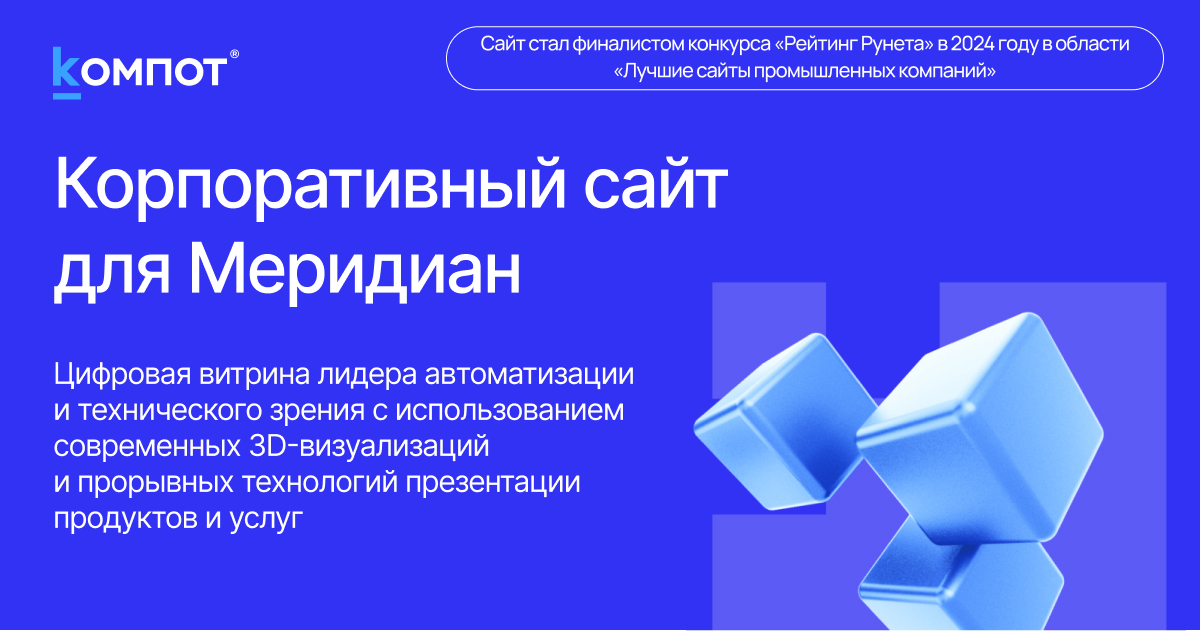 компот®

Сайт стал финалистом конкурса «Рейтинг Рунета» в 2024 году в области «Лучшие сайты промышленных компаний»

Корпоративный сайт для Меридиан

Цифровая витрина лидера автоматизации и технического зрения с использованием современных 3D-визуализаций и прорывных технологий презентации продуктов и услуг